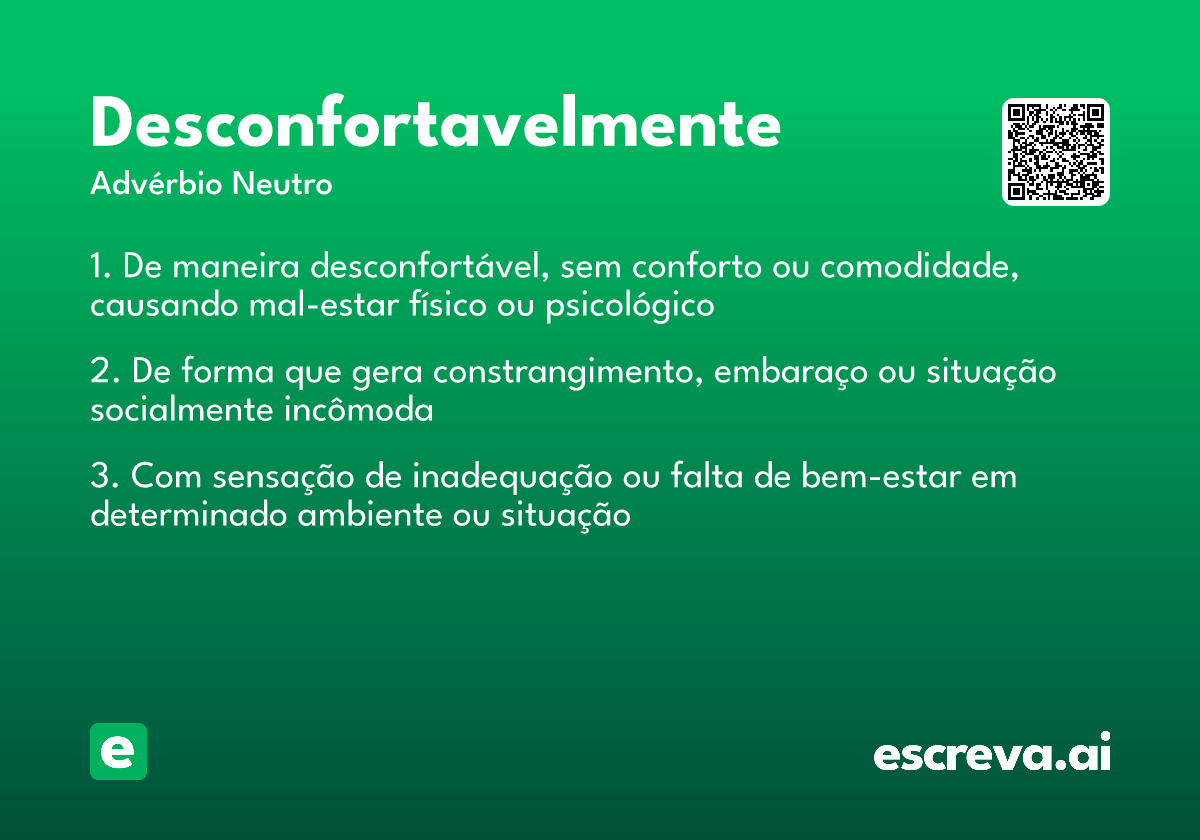 Desconfortavelmente
Advérbio Neutro

1. De maneira desconfortável, sem conforto ou comodidade, causando mal-estar físico ou psicológico

2. De forma que gera constrangimento, embaraço ou situação socialmente incômoda

3. Com sensação de inadequação ou falta de bem-estar em determinado ambiente ou situação

e

escreva.ai